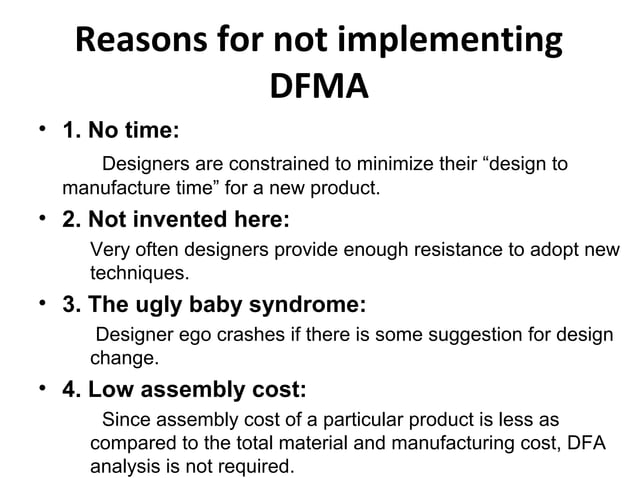 Reasons for not implementing DFMA

• 1. No time:

Designers are constrained to minimize their “design to manufacture time” for a new product.

• 2. Not invented here:

Very often designers provide enough resistance to adopt new techniques.

• 3. The ugly baby syndrome:

Designer ego crashes if there is some suggestion for design change.

• 4. Low assembly cost:

Since assembly cost of a particular product is less as compared to the total material and manufacturing cost, DFA analysis is not required.